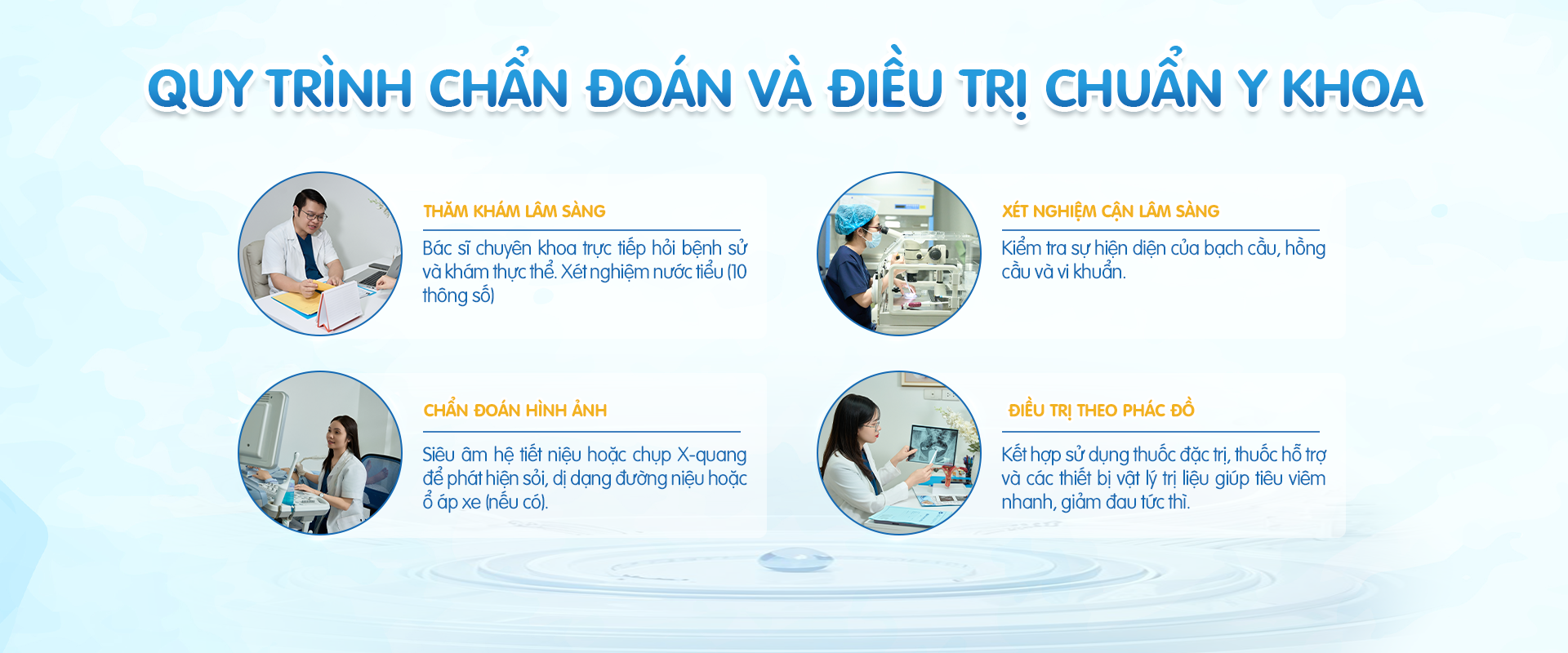 QUY TRÌNH CHẨN ĐOÁN VÀ ĐIỀU TRỊ CHUẨN Y KHOA

THĂM KHÁM LÂM SÀNG

Bác sĩ chuyên khoa trực tiếp hỏi bệnh sử và khám thực thể. Xét nghiệm nước tiểu (10 thông số)

XÉT NGHIỆM CẬN LÂM SÀNG

Kiểm tra sự hiện diện của bạch cầu, hồng cầu và vi khuẩn.

CHẨN ĐOÁN HÌNH ẢNH

Siêu âm hệ tiết niệu hoặc chụp X-quang để phát hiện sỏi, dị dạng đường niệu hoặc ổ áp xe (nếu có).

ĐIỀU TRỊ THEO PHÁC ĐỒ

Kết hợp sử dụng thuốc đặc trị, thuốc hỗ trợ và các thiết bị vật lý trị liệu giúp tiêu viêm nhanh, giảm đau tức thì.